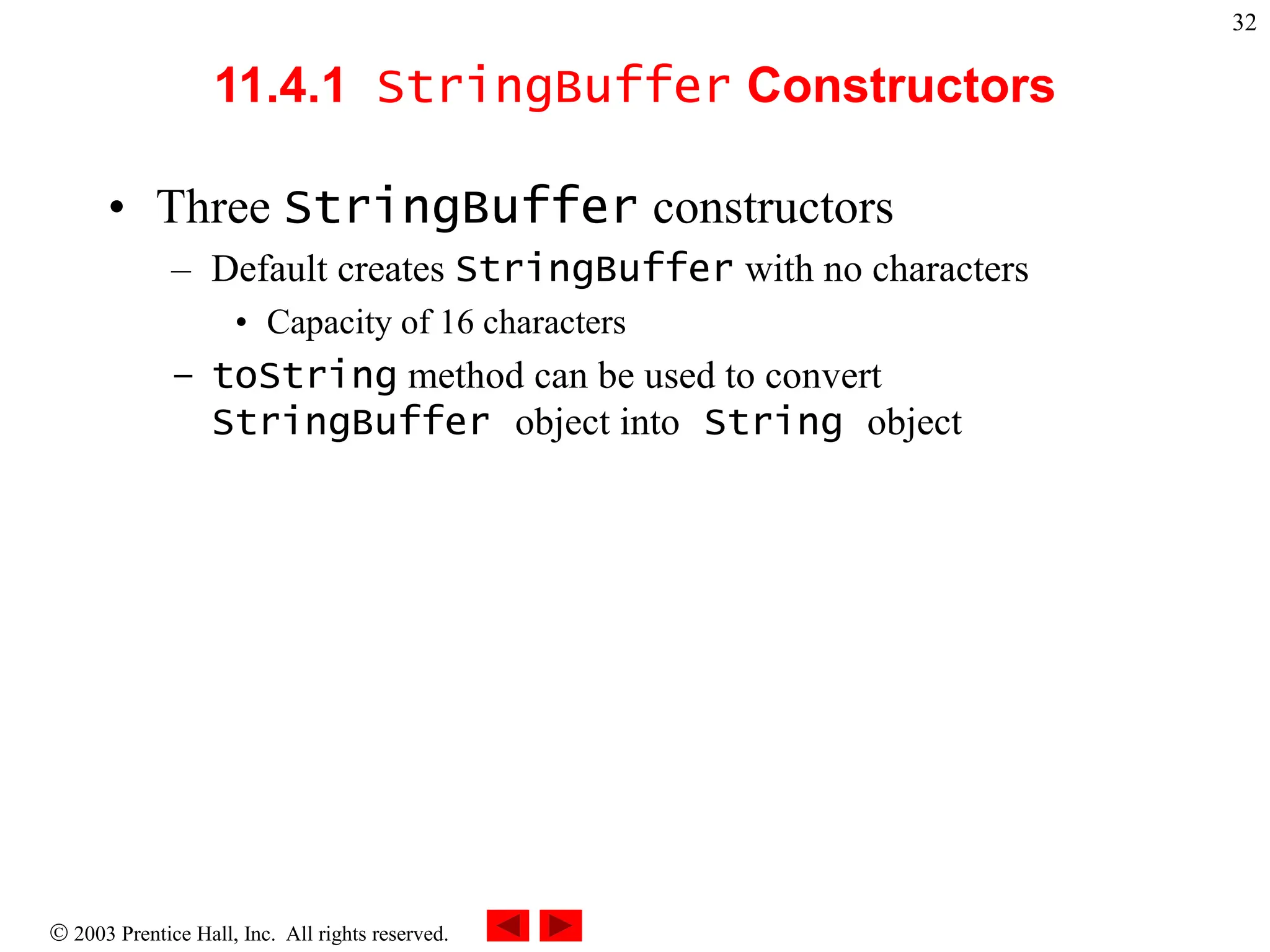 32

11.4.1 StringBuffer Constructors

• Three StringBuffer constructors
  – Default creates StringBuffer with no characters
    • Capacity of 16 characters
  – toString method can be used to convert StringBuffer object into String object

© 2003 Prentice Hall, Inc. All rights reserved.